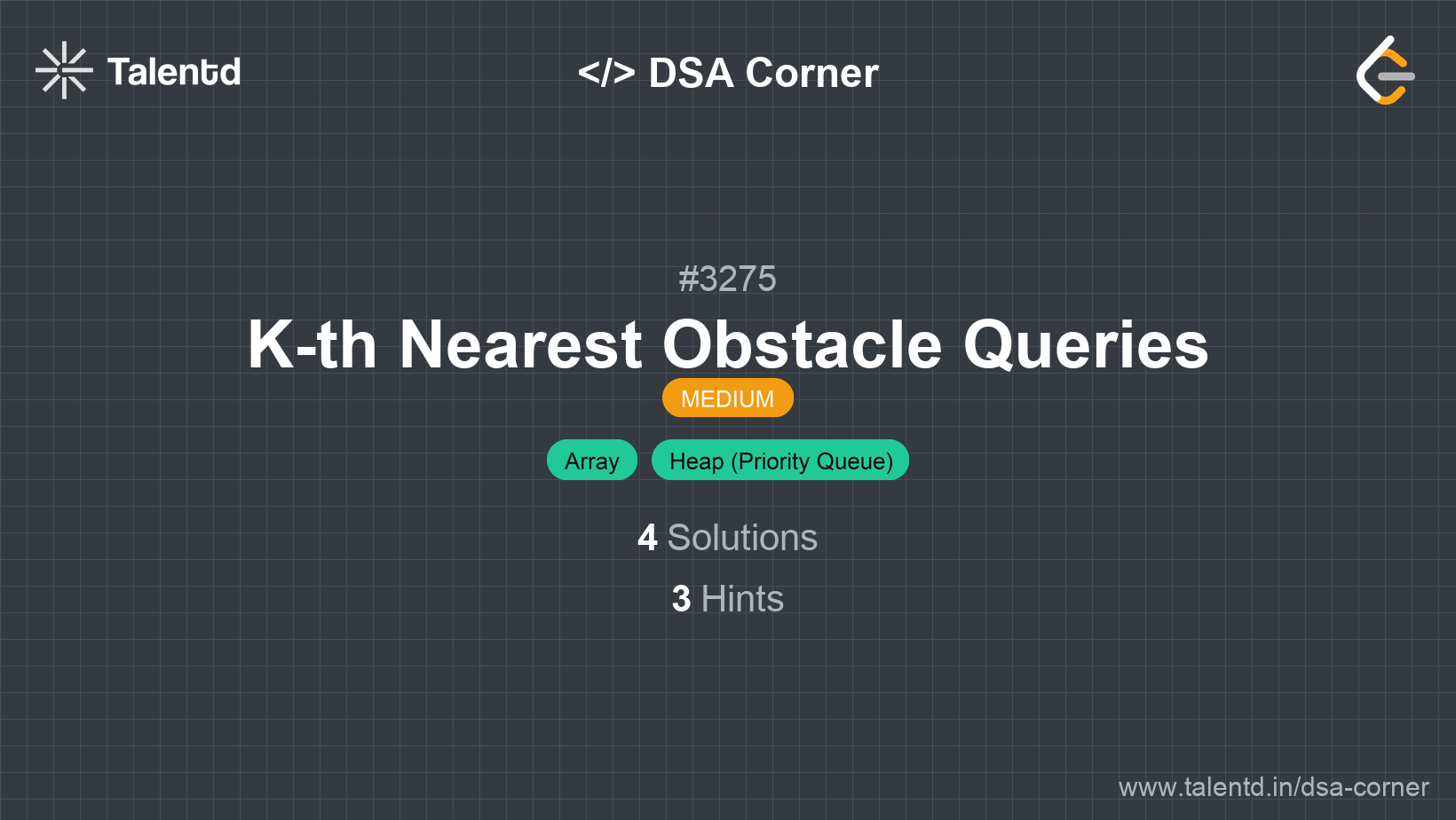 Talentd

</> DSA Corner

#3275

K-th Nearest Obstacle Queries

MEDIUM

Array

Heap (Priority Queue)

4 Solutions

3 Hints

www.talentd.in/dsa-corner